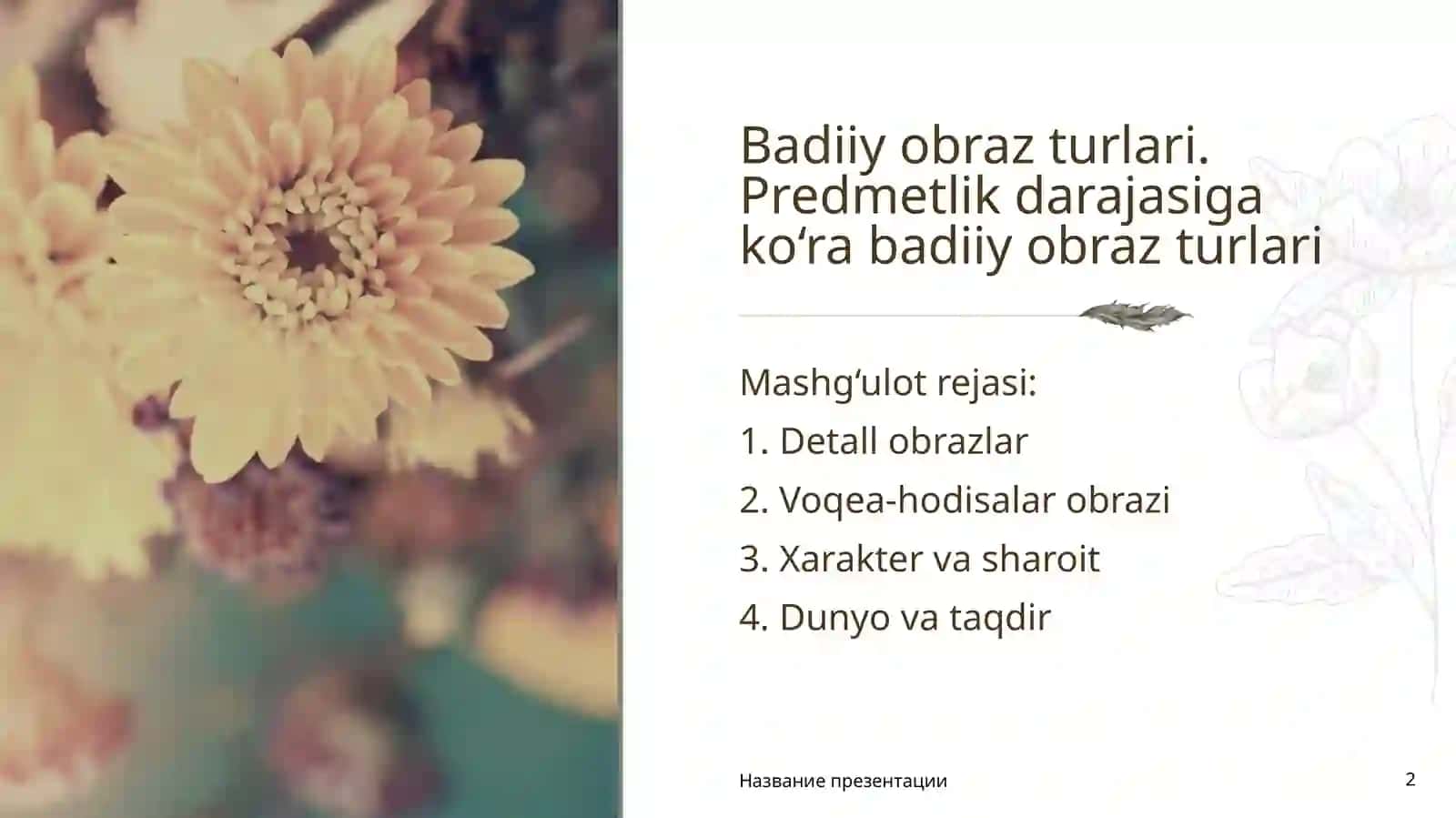 Badiiy obraz turlari. Predmetlik darajasiga ko‘ra badiiy obraz turlari

Mashg‘ulot rejasi:

1. Detall obrazlar

2. Voqea-hodisalar obrazi

3. Xarakter va sharoit

4. Dunyo va taqdir

Название презентации

2